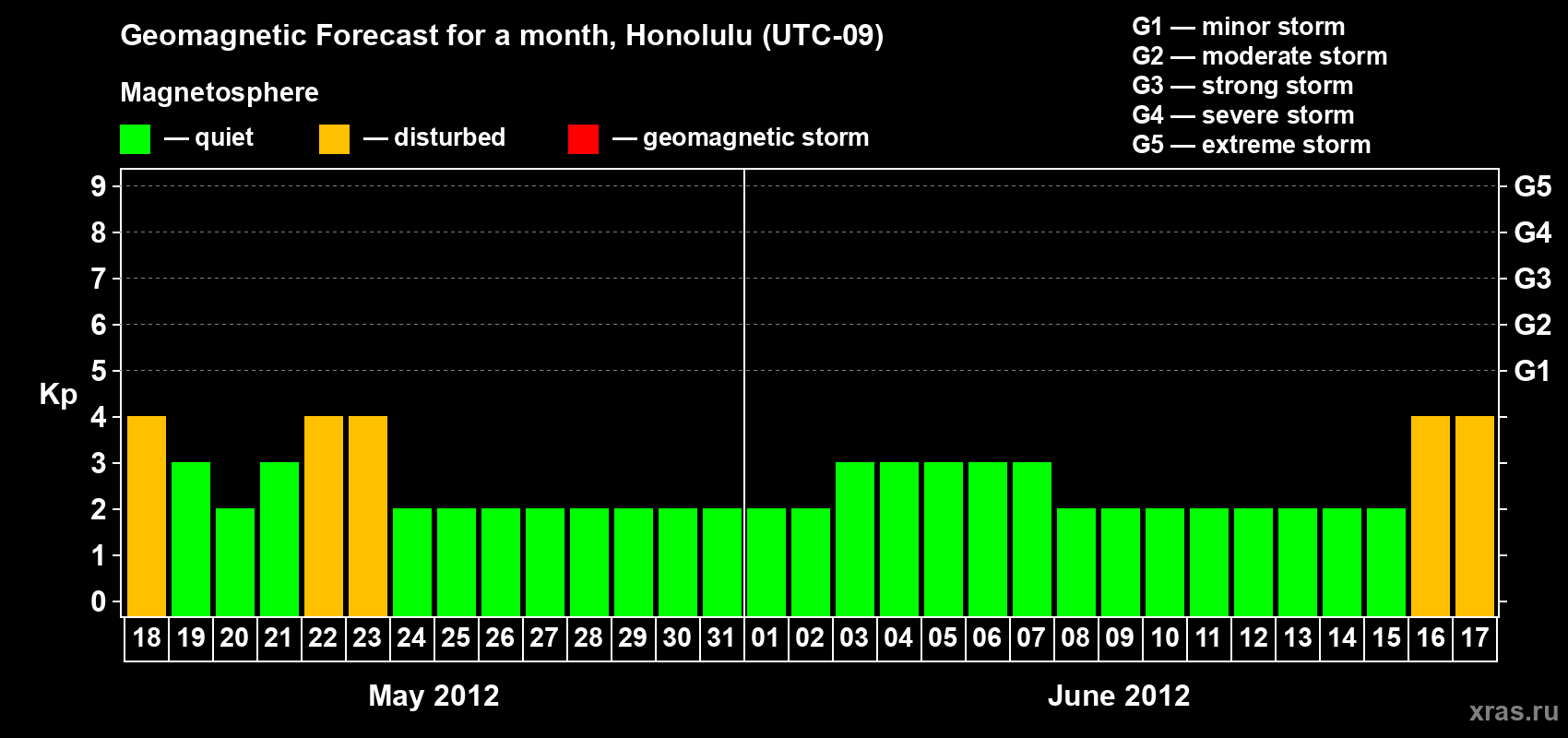 Geomagnetic Forecast for a month, Honolulu (UTC-09)

Magnetosphere

— quiet — disturbed — geomagnetic storm

G1 — minor storm
G2 — moderate storm
G3 — strong storm
G4 — severe storm
G5 — extreme storm

Kp

9
8
7
6
5
4
3
2
1
0

G5
G4
G3
G2
G1

18 19 20 21 22 23 24 25 26 27 28 29 30 31 01 02 03 04 05 06 07 08 09 10 11 12 13 14 15 16 17

May 2012

June 2012

xras.ru